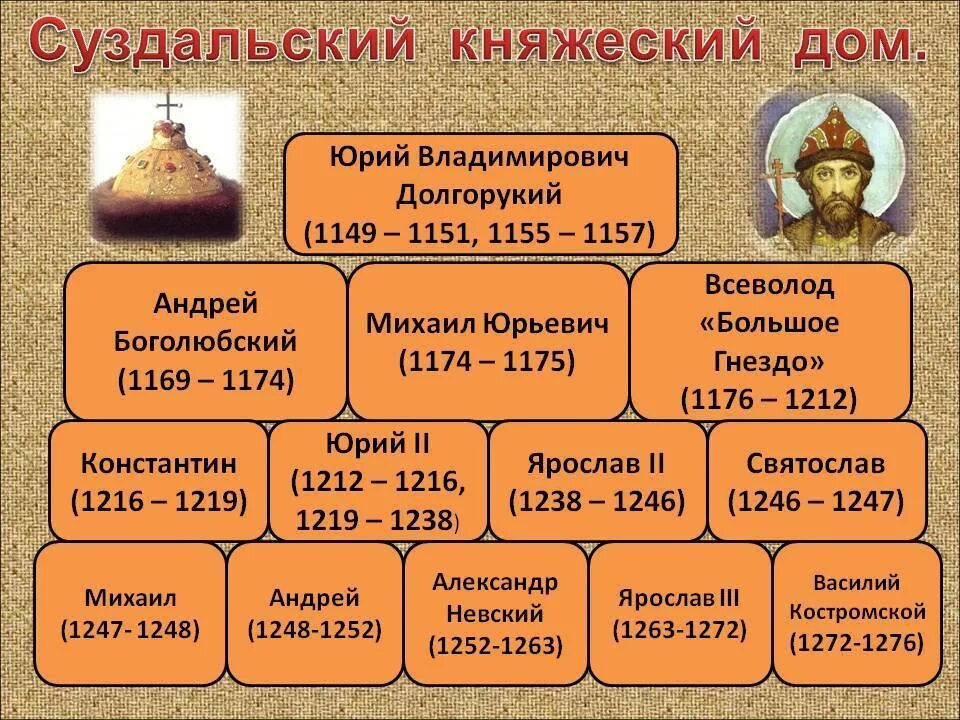 Суздальский княжеский дом.

Юрий Владимирович Долгорукий (1149 – 1151, 1155 – 1157)

Андрей Боголюбский (1169 – 1174)

Михаил Юрьевич (1174 – 1175)

Всеволод «Большое Гнездо» (1176 – 1212)

Константин (1216 – 1219)

Юрий II (1212 – 1216, 1219 – 1238)

Ярослав II (1238 – 1246)

Святослав (1246 – 1247)

Михаил (1247- 1248)

Андрей (1248-1252)

Александр Невский (1252-1263)

Ярослав III (1263-1272)

Василий Костромской (1272-1276)